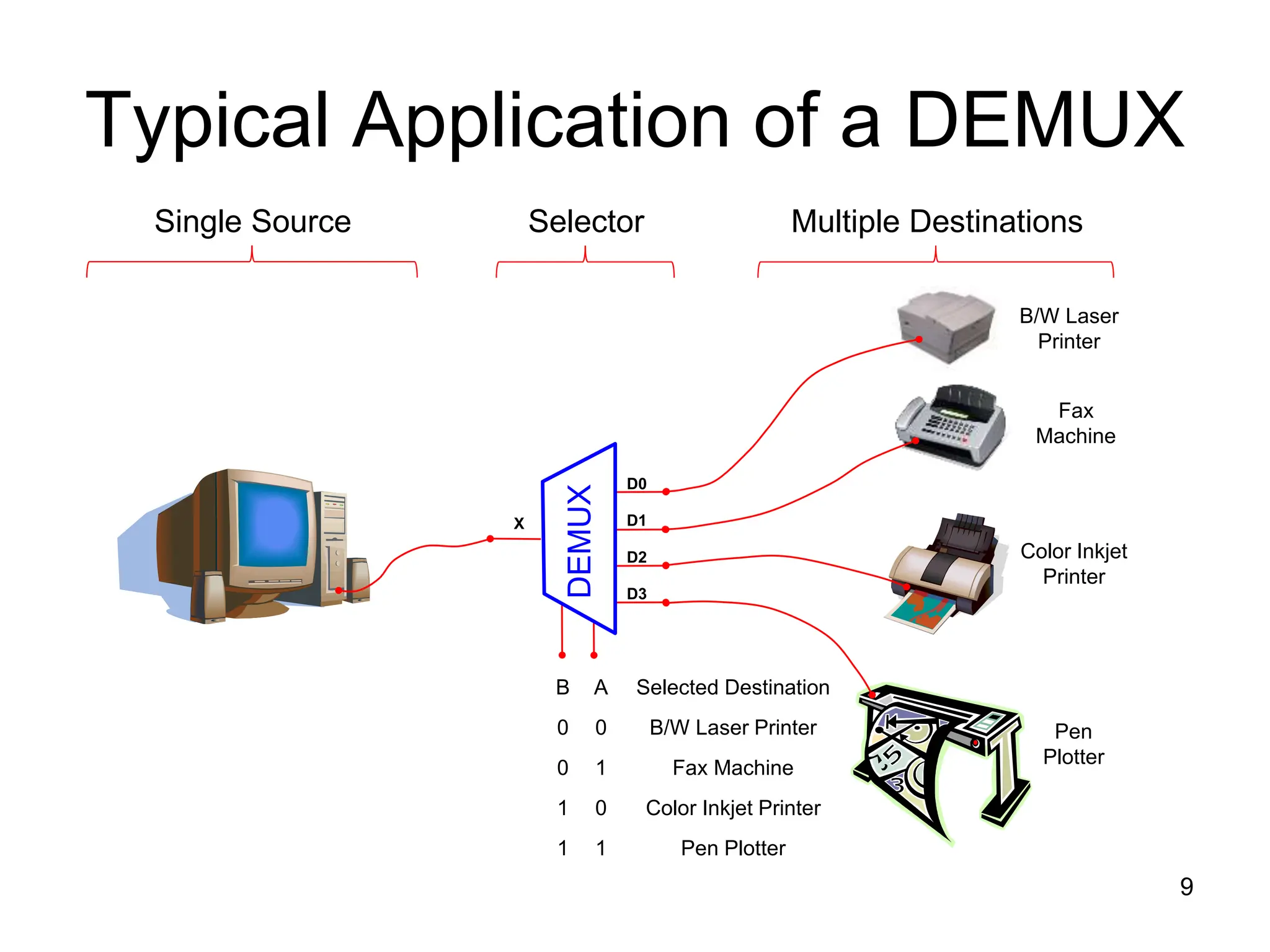 Typical Application of a DEMUX

Single Source

Selector

Multiple Destinations

B/W Laser Printer

Fax Machine

Color Inkjet Printer

Pen Plotter

X

DEMUX

D0

D1

D2

D3

| B | A | Selected Destination |
|---|---|---|
| 0 | 0 | B/W Laser Printer |
| 0 | 1 | Fax Machine |
| 1 | 0 | Color Inkjet Printer |
| 1 | 1 | Pen Plotter |

9